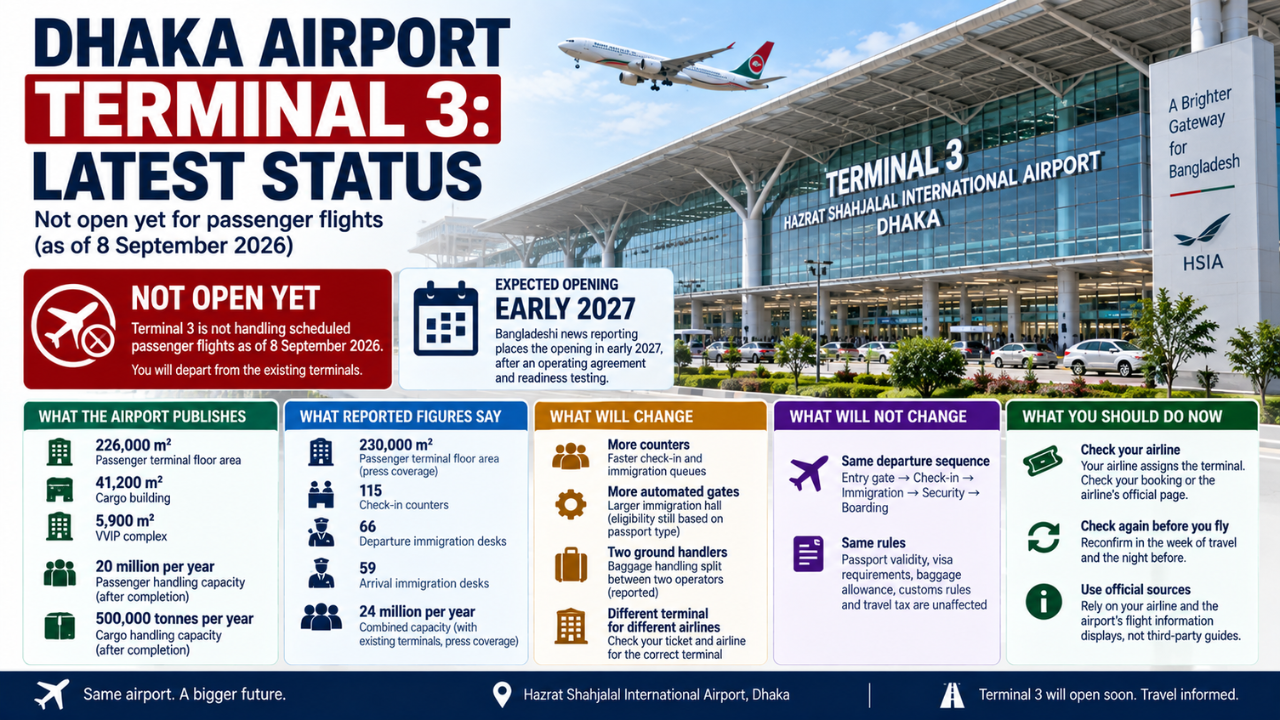 DHAKA AIRPORT TERMINAL 3: LATEST STATUS

Not open yet for passenger flights (as of 8 September 2026)

TERMINAL 3
HAZRAT SHAHJALAL INTERNATIONAL AIRPORT
DHAKA

A Brighter Gateway for Bangladesh

HSIA

NOT OPEN YET
Terminal 3 is not handling scheduled passenger flights as of 8 September 2026.
You will depart from the existing terminals.

EXPECTED OPENING
EARLY 2027
Bangladeshi news reporting places the opening in early 2027, after an operating agreement and readiness testing.

WHAT THE AIRPORT PUBLISHES
226,000 m²
Passenger terminal floor area
41,200 m²
Cargo building
5,900 m²
VVIP complex
20 million per year
Passenger handling capacity (after completion)
500,000 tonnes per year
Cargo handling capacity (after completion)

WHAT REPORTED FIGURES SAY
230,000 m²
Passenger terminal floor area (press coverage)
115
Check-in counters
66
Departure immigration desks
59
Arrival immigration desks
24 million per year
Combined capacity (with existing terminals, press coverage)

WHAT WILL CHANGE
More counters
Faster check-in and immigration queues
More automated gates
Larger immigration hall (eligibility still based on passport type)
Two ground handlers
Baggage handling split between two operators (reported)
Different terminal for different airlines
Check your ticket and airline for the correct terminal

WHAT WILL NOT CHANGE
Same departure sequence
Entry gate → Check-in → Immigration → Security → Boarding
Same rules
Passport validity, visa requirements, baggage allowance, customs rules and travel tax are unaffected

WHAT YOU SHOULD DO NOW
Check your airline
Your airline assigns the terminal. Check your booking or the airline's official page.
Check again before you fly
Reconfirm in the week of travel and the night before.
Use official sources
Rely on your airline and the airport's flight information displays, not third-party guides.

Same airport. A bigger future.
Hazrat Shahjalal International Airport, Dhaka
Terminal 3 will open soon. Travel informed.